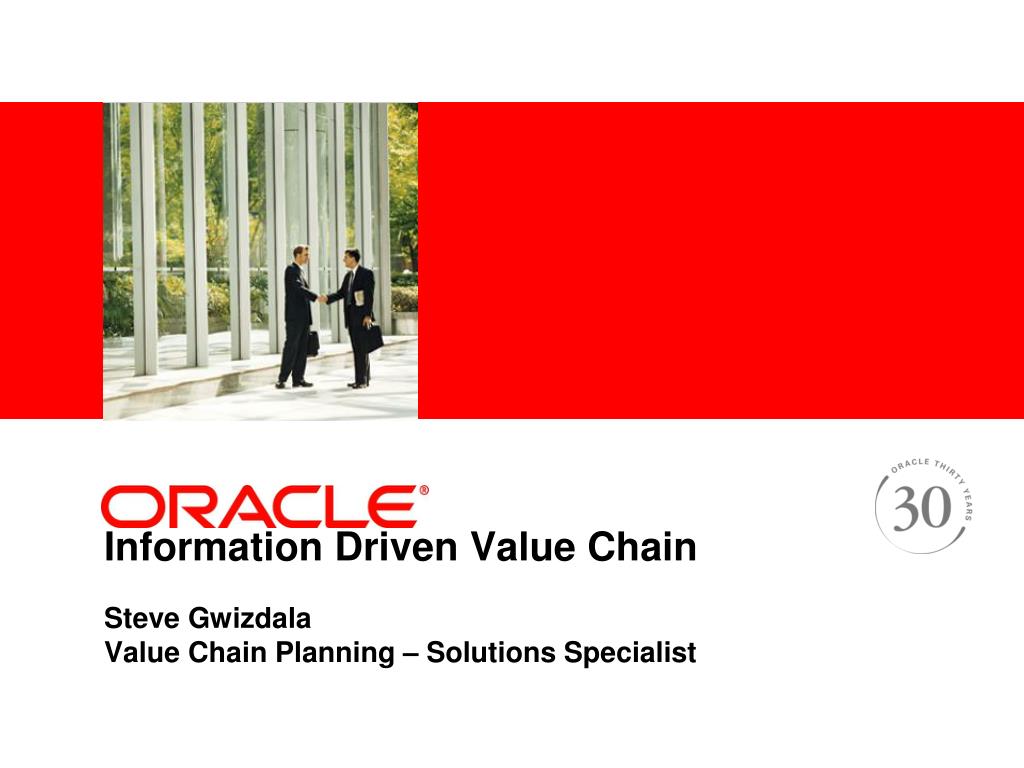 ORACLE®

ORACLE THIRTY YEARS
30

Information Driven Value Chain

Steve Gwizdala
Value Chain Planning – Solutions Specialist